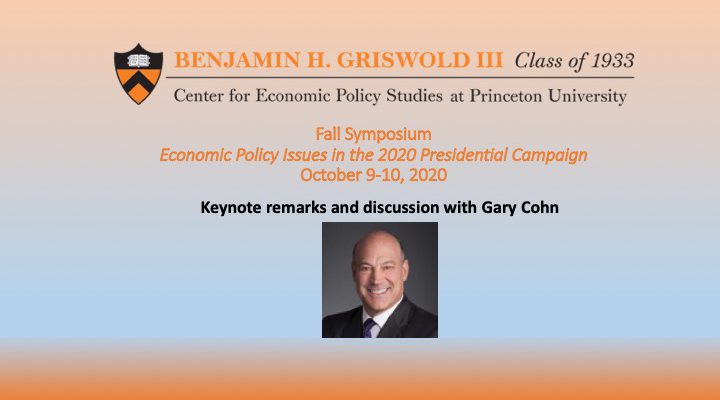 BENJAMIN H. GRISWOLD III Class of 1933
Center for Economic Policy Studies at Princeton University

Fall Symposium
Economic Policy Issues in the 2020 Presidential Campaign
October 9-10, 2020

Keynote remarks and discussion with Gary Cohn